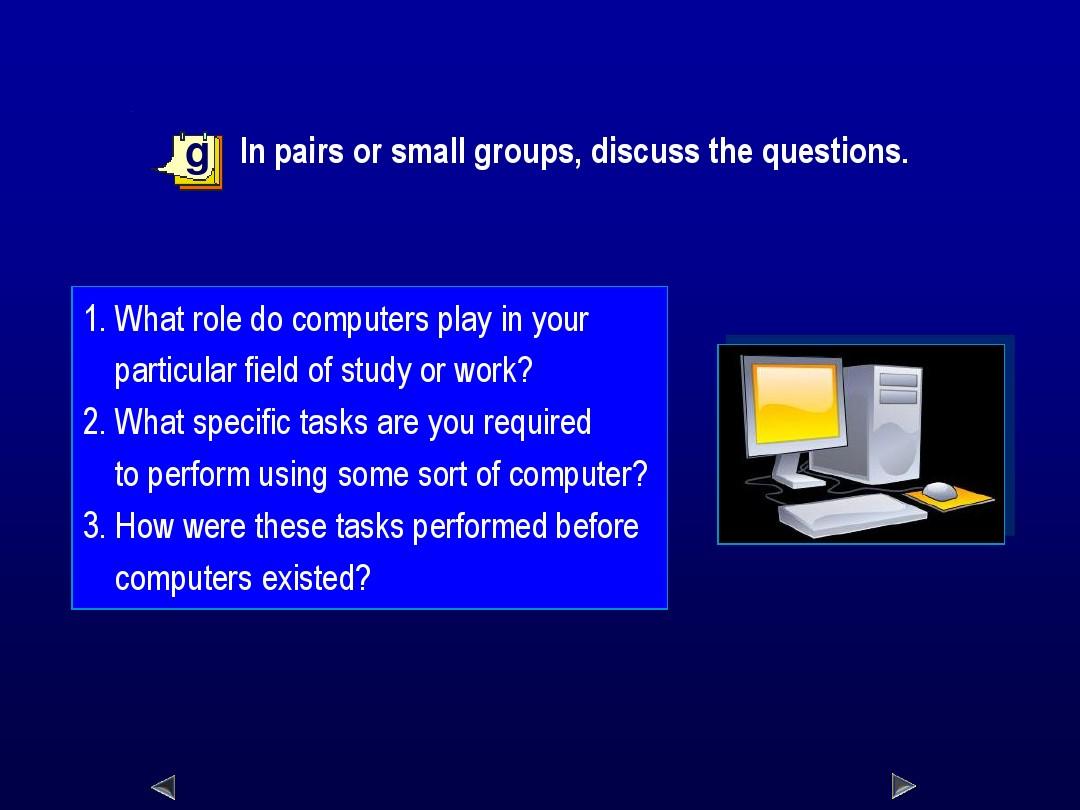 g In pairs or small groups, discuss the questions.

1. What role do computers play in your particular field of study or work?
2. What specific tasks are you required to perform using some sort of computer?
3. How were these tasks performed before computers existed?